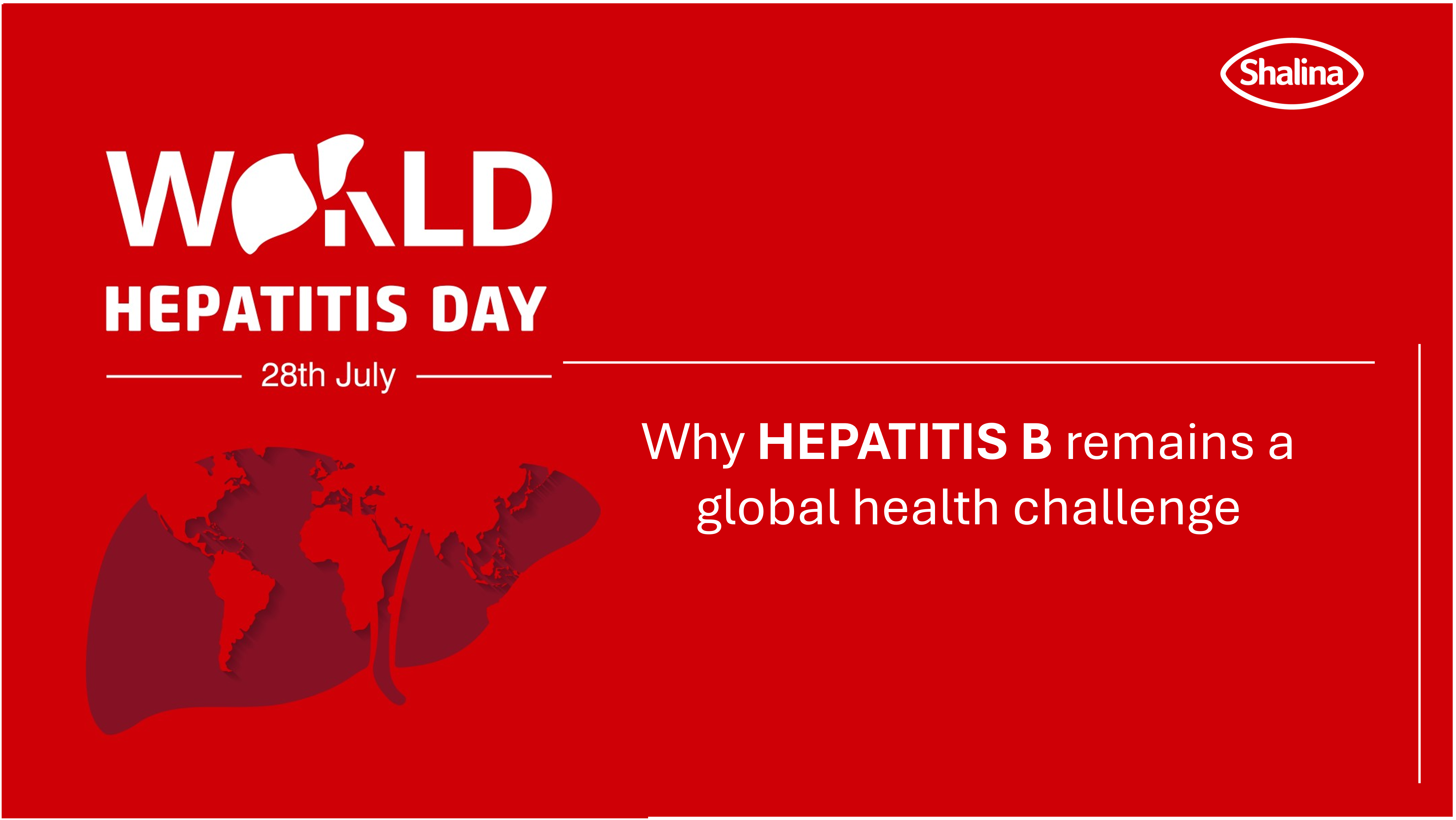 Shalina

WORLD
HEPATITIS DAY
28th July

Why HEPATITIS B remains a global health challenge